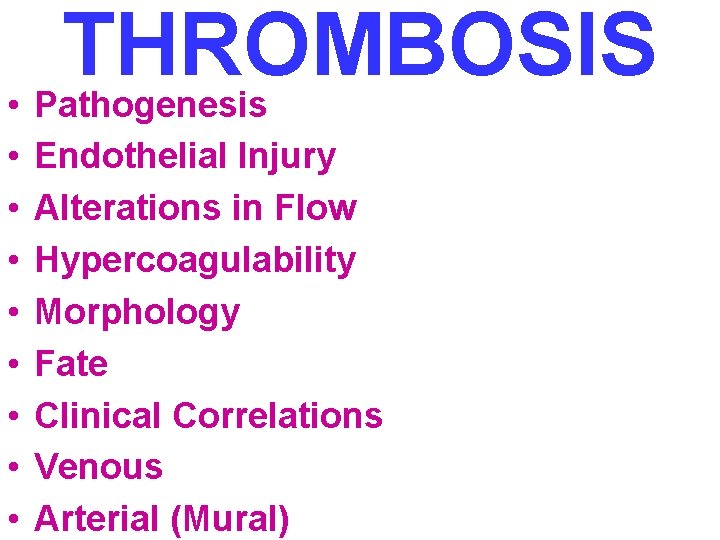 THROMBOSIS

• Pathogenesis
• Endothelial Injury
• Alterations in Flow
• Hypercoagulability
• Morphology
• Fate
• Clinical Correlations
• Venous
• Arterial (Mural)